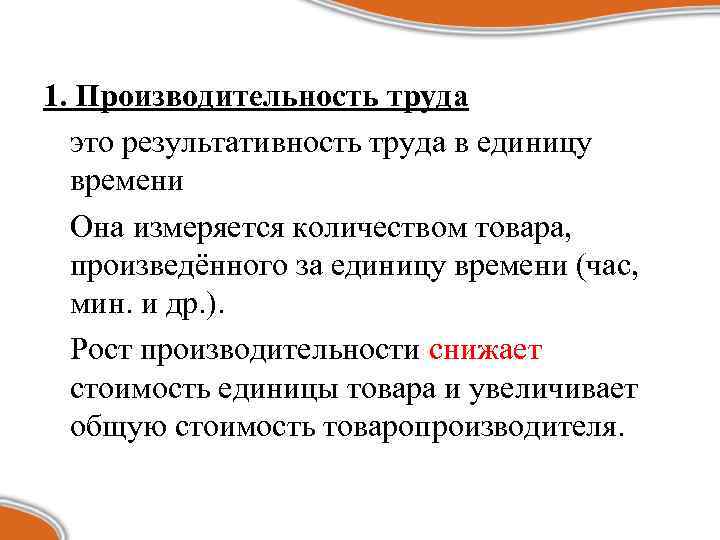 1. Производительность труда

это результативность труда в единицу времени

Она измеряется количеством товара, произведённого за единицу времени (час, мин. и др.).

Рост производительности снижает стоимость единицы товара и увеличивает общую стоимость товаропроизводителя.